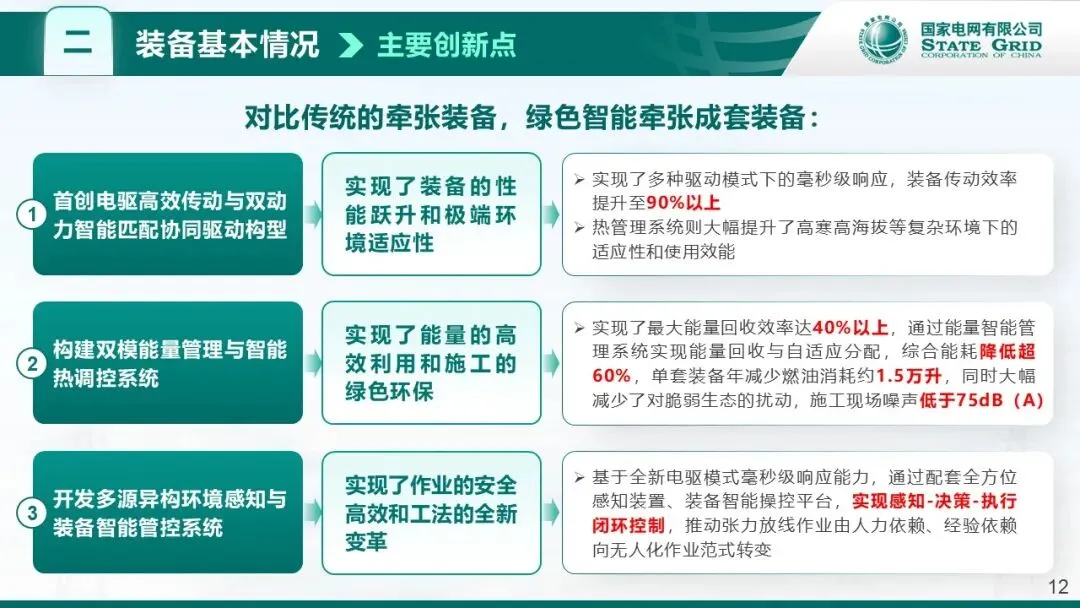 二 装备基本情况 主要创新点

国家电网有限公司
STATE GRID
CORPORATION OF CHINA

对比传统的牵张装备，绿色智能牵张成套装备：

① 首创电驱高效传动与双动力智能匹配协同驱动构型

实现了装备的性能跃升和极端环境适应性

➢ 实现了多种驱动模式下的毫秒级响应，装备传动效率提升至90%以上
➢ 热管理系统则大幅提升了高寒高海拔等复杂环境下的适应性和使用效能

② 构建双模能量管理与智能热调控系统

实现了能量的高效利用和施工的绿色环保

➢ 实现了最大能量回收效率达40%以上，通过能量智能管理系统实现能量回收与自适应分配，综合能耗降低超60%，单套装备年减少燃油消耗约1.5万升，同时大幅减少了对脆弱生态的扰动，施工现场噪声低于75dB（A）

③ 开发多源异构环境感知与装备智能管控系统

实现了作业的安全高效和工法的全新变革

➢ 基于全新电驱模式毫秒级响应能力，通过配套全方位感知装置、装备智能操控平台，实现感知-决策-执行闭环控制，推动张力放线作业由人力依赖、经验依赖向无人化作业范式转变

12